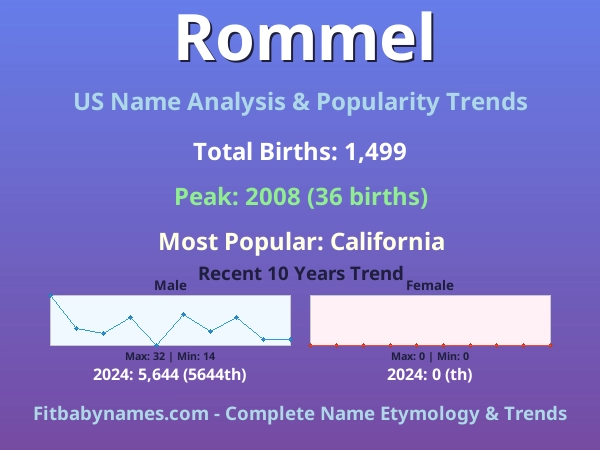 Rommel

US Name Analysis & Popularity Trends

Total Births: 1,499

Peak: 2008 (36 births)

Most Popular: California

Recent 10 Years Trend

Male

Max: 32 | Min: 14

2024: 5,644 (5644th)

Female

Max: 0 | Min: 0

2024: 0 (th)

Fitbabynames.com - Complete Name Etymology & Trends